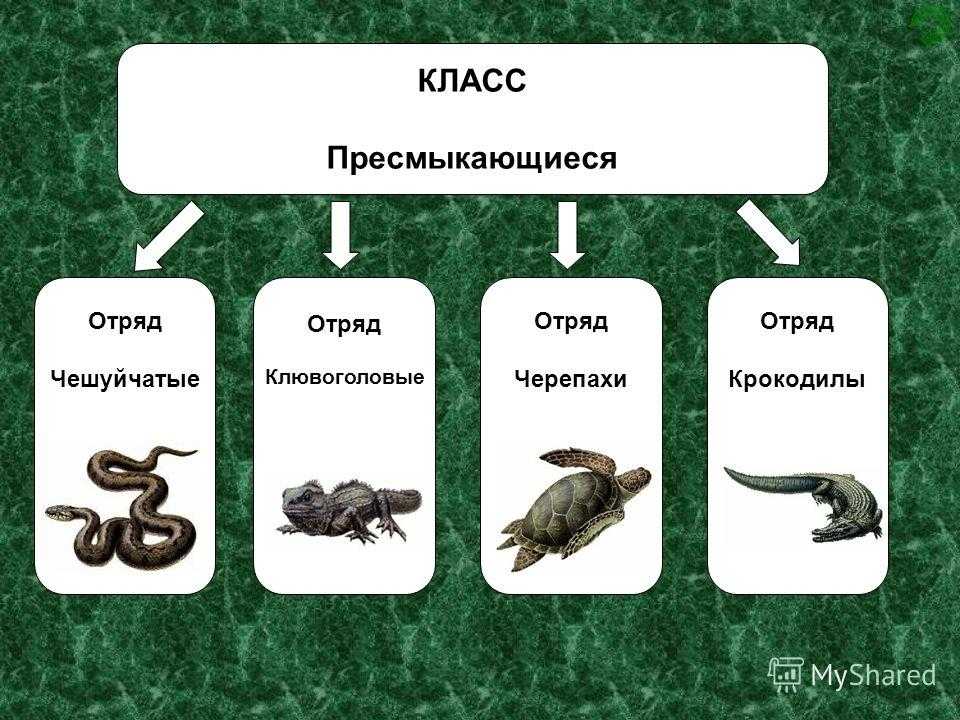 КЛАСС

Пресмыкающиеся

Отряд

Чешуйчатые

Отряд

Клювоголовые

Отряд

Черепахи

Отряд

Крокодилы

MyShared